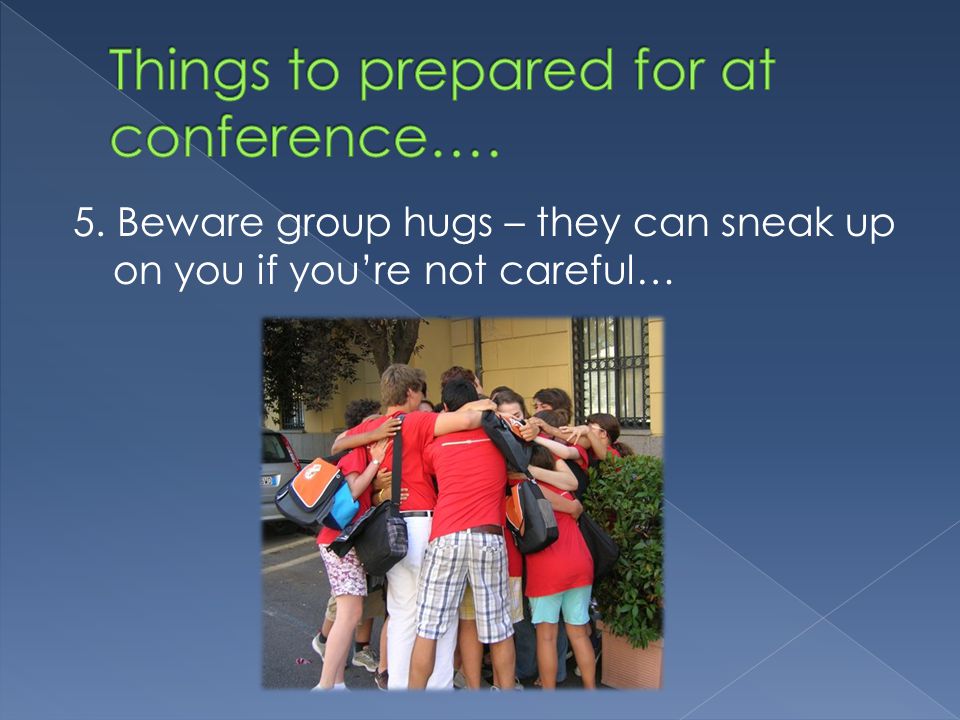 Things to prepared for at conference….

5. Beware group hugs – they can sneak up on you if you're not careful…